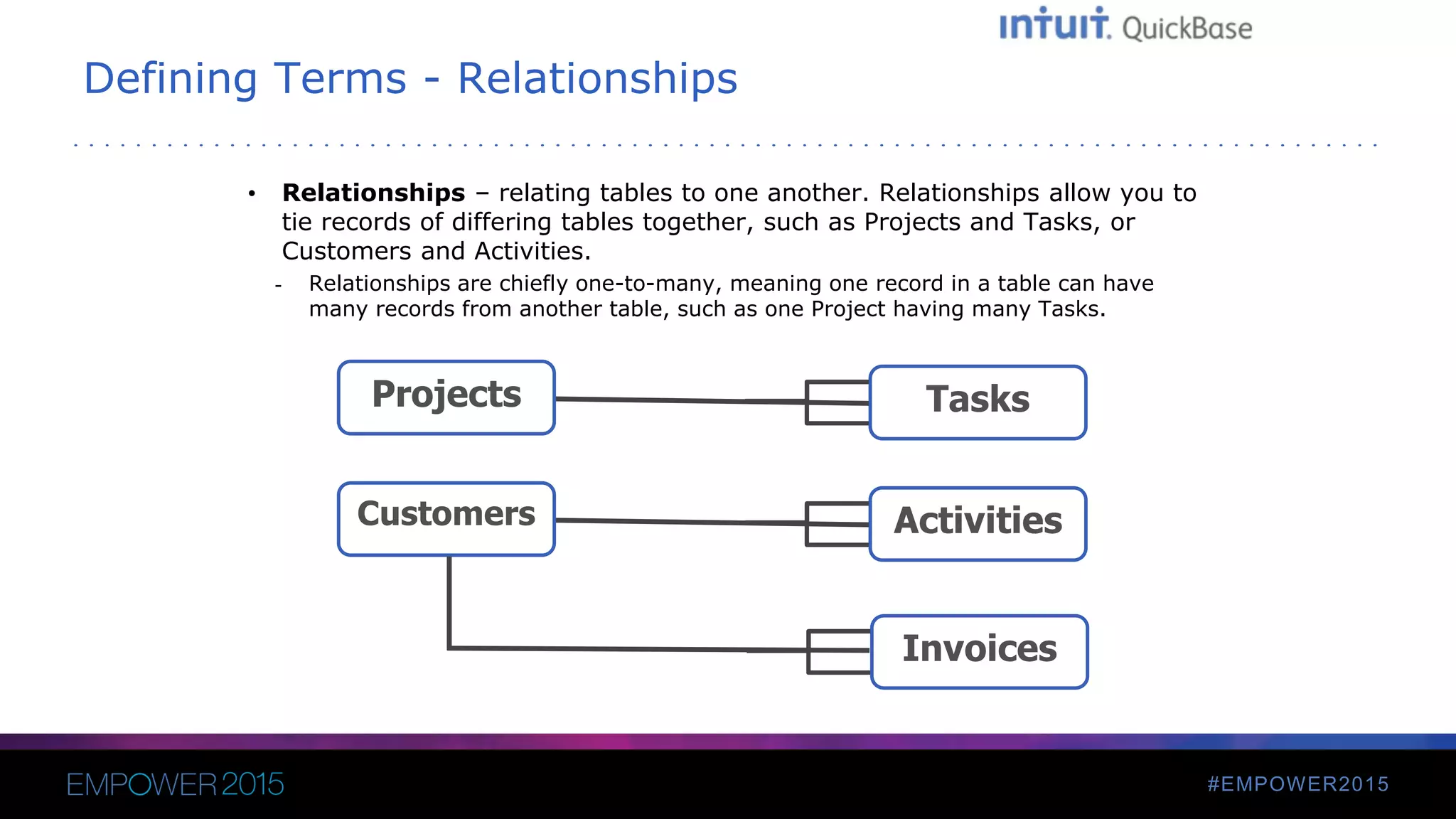 intuit. QuickBase

Defining Terms - Relationships

• **Relationships** – relating tables to one another. Relationships allow you to tie records of differing tables together, such as Projects and Tasks, or Customers and Activities.

- Relationships are chiefly one-to-many, meaning one record in a table can have many records from another table, such as one Project having many Tasks.

Projects

Tasks

Customers

Activities

Invoices

EMPOWER 2015

#EMPOWER2015